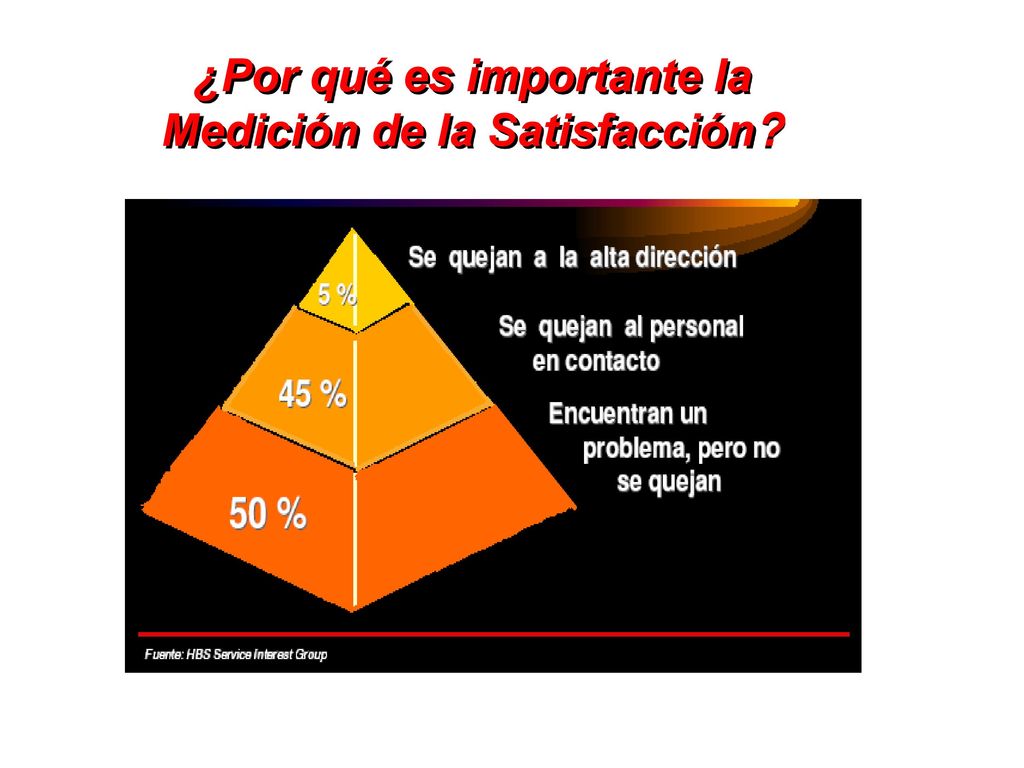 ¿Por qué es importante la Medición de la Satisfacción?

5 %

Se quejan a la alta dirección

45 %

Se quejan al personal en contacto

50 %

Encuentran un problema, pero no se quejan

Fuente: HBS Service Interest Group